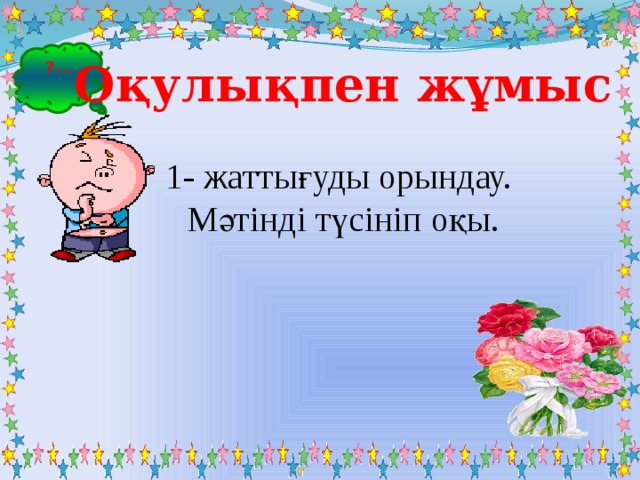 ?...

Оқулықпен жұмыс

1- жаттығуды орындау. Мәтінді түсініп оқы.